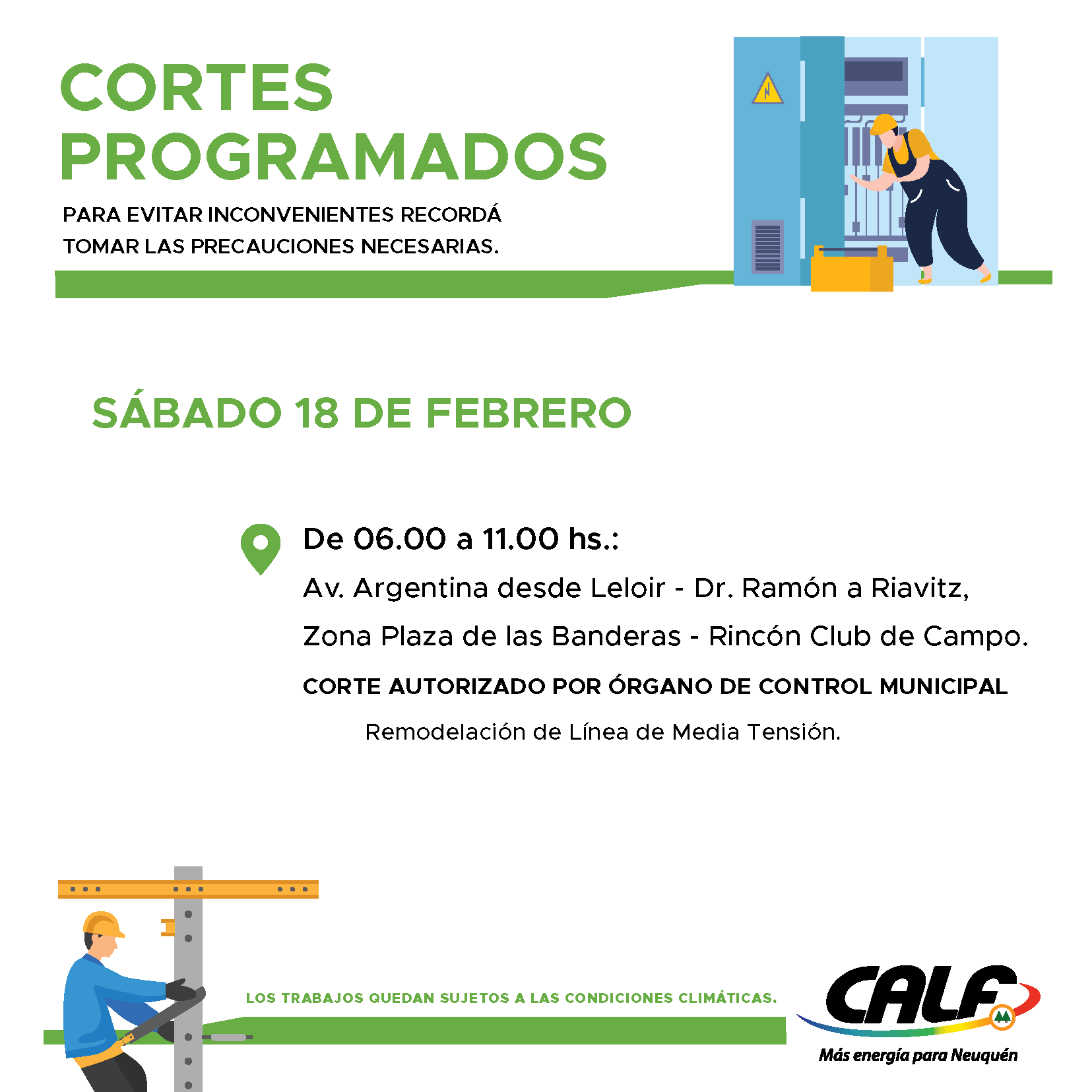 CORTES PROGRAMADOS

PARA EVITAR INCONVENIENTES RECORDÁ TOMAR LAS PRECAUCIONES NECESARIAS.

SÁBADO 18 DE FEBRERO

De 06.00 a 11.00 hs.:

Av. Argentina desde Leloir - Dr. Ramón a Riavitz, Zona Plaza de las Banderas - Rincón Club de Campo.

CORTE AUTORIZADO POR ÓRGANO DE CONTROL MUNICIPAL

Remodelación de Línea de Media Tensión.

LOS TRABAJOS QUEDAN SUJETOS A LAS CONDICIONES CLIMÁTICAS.

CALF

Más energía para Neuquén